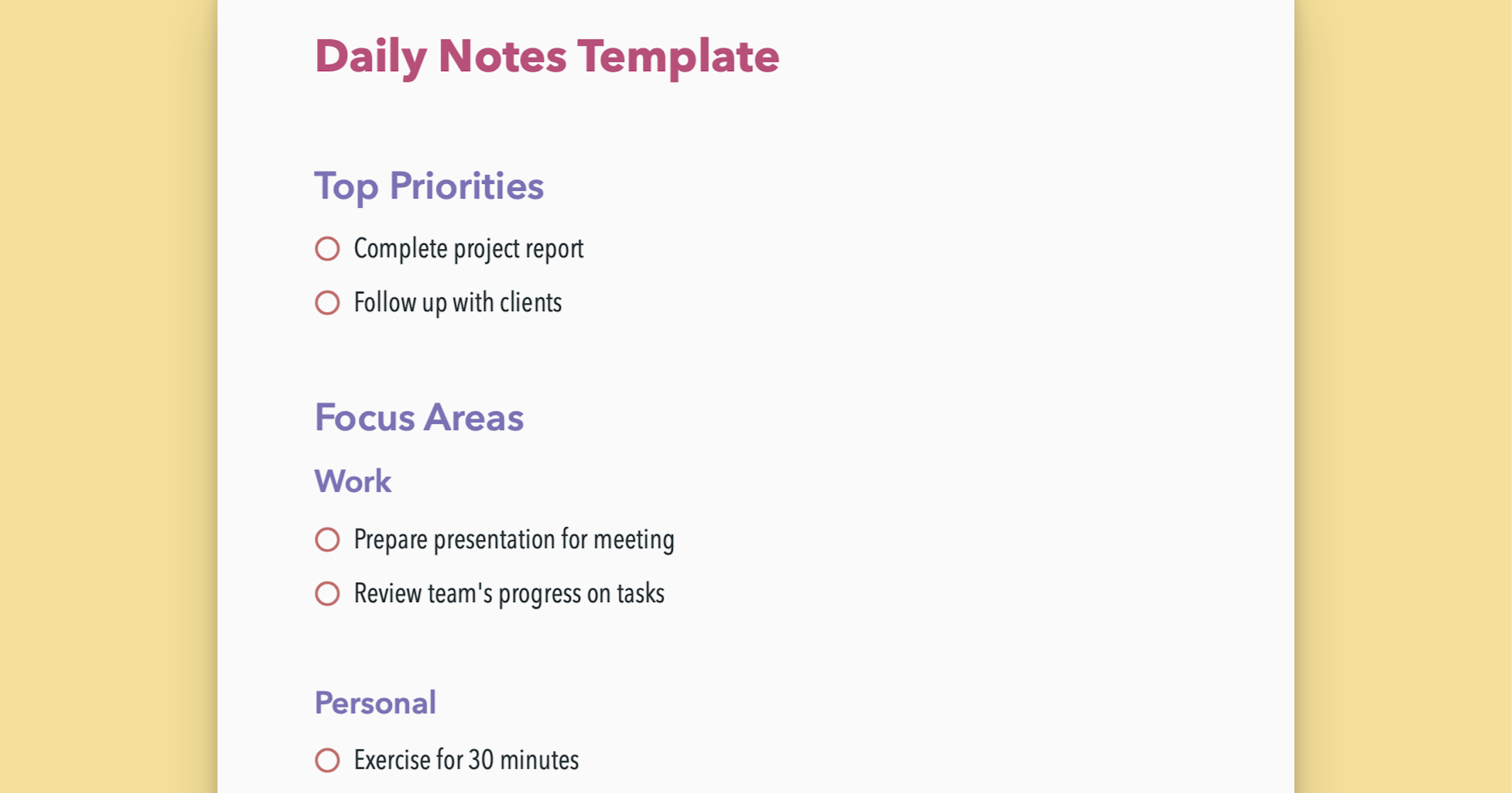 Daily Notes Template

Top Priorities

Complete project report

Follow up with clients

Focus Areas

Work

Prepare presentation for meeting

Review team's progress on tasks

Personal

Exercise for 30 minutes